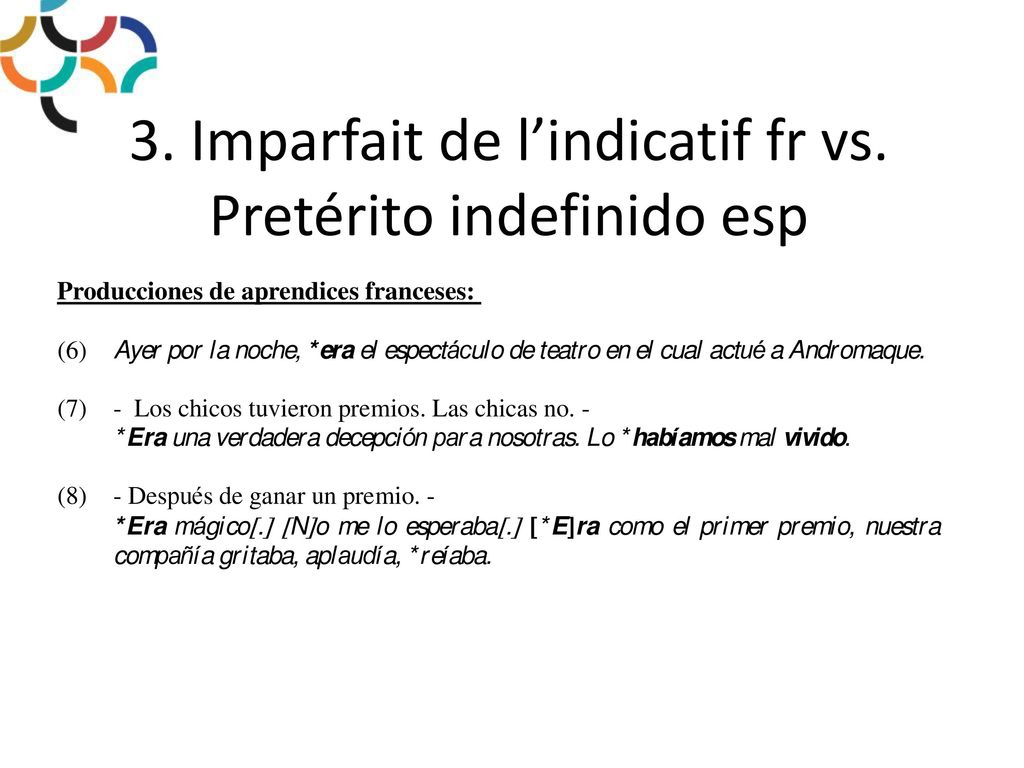 3. Imparfait de l’indicatif fr vs. Pretérito indefinido esp

Producciones de aprendices franceses:

(6) Ayer por la noche, *era el espectáculo de teatro en el cual actué a Andromaque.

(7) - Los chicos tuvieron premios. Las chicas no. -
*Era una verdadera decepción para nosotras. Lo *habíamos mal vivido.

(8) - Después de ganar un premio. -
*Era mágico[.] [N]o me lo esperaba[.] [*E]ra como el primer premio, nuestra compañía gritaba, aplaudía, *reíaba.